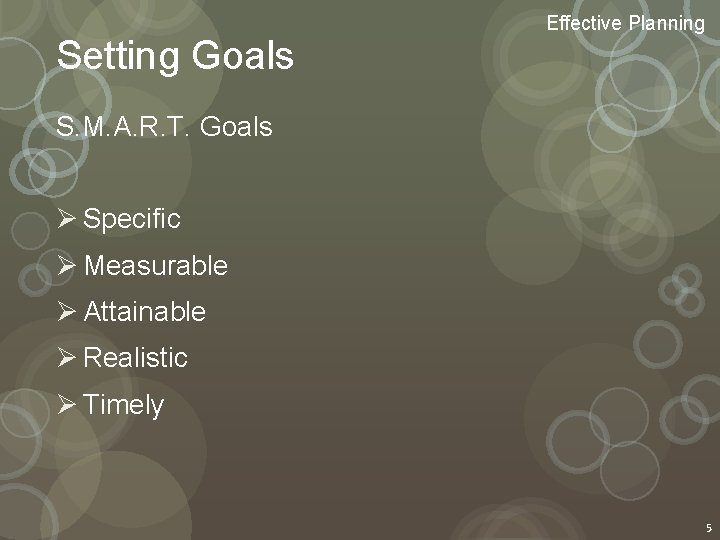 Effective Planning

Setting Goals

S.M.A.R.T. Goals

➢ Specific
➢ Measurable
➢ Attainable
➢ Realistic
➢ Timely

5